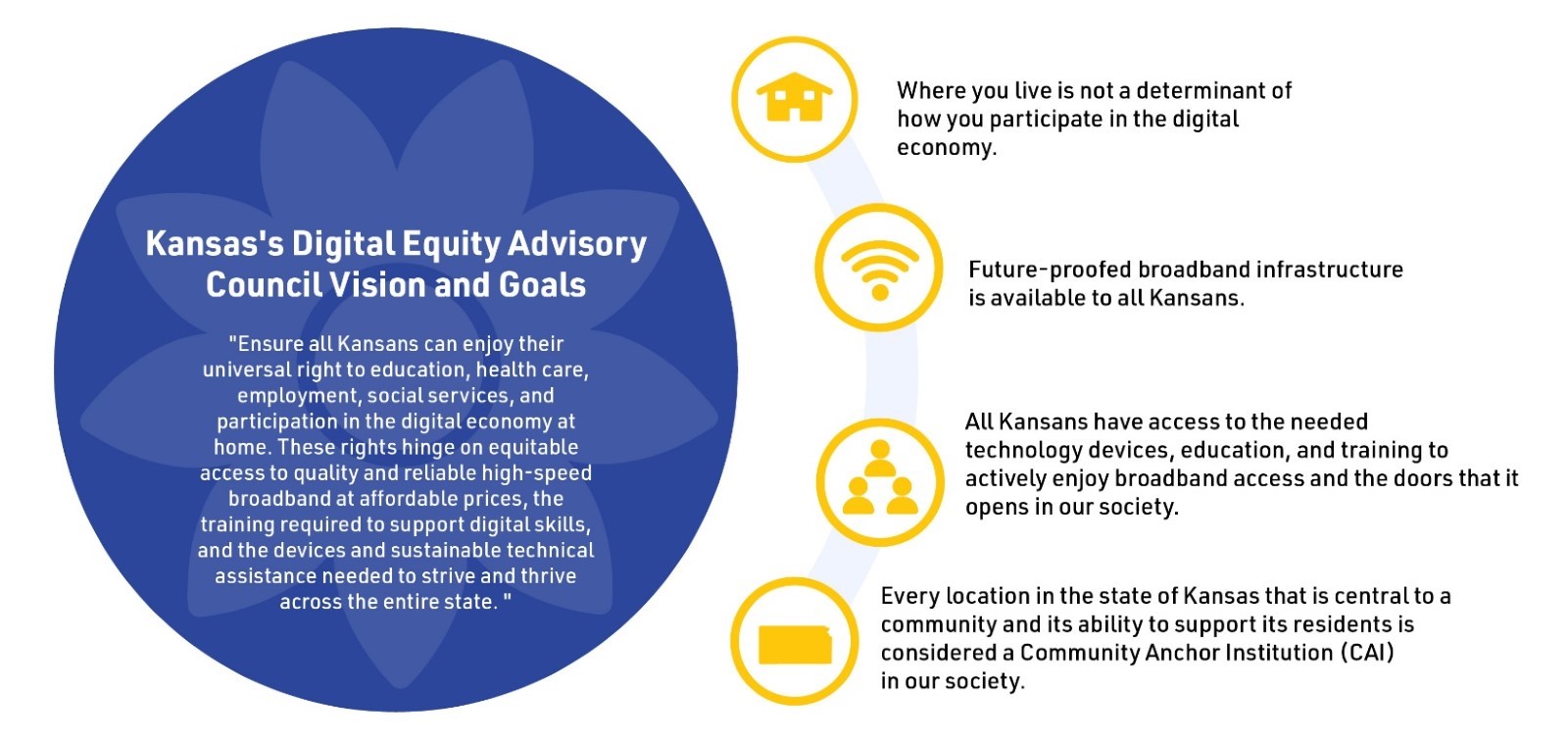 Kansas's Digital Equity Advisory Council Vision and Goals

"Ensure all Kansans can enjoy their universal right to education, health care, employment, social services, and participation in the digital economy at home. These rights hinge on equitable access to quality and reliable high-speed broadband at affordable prices, the training required to support digital skills, and the devices and sustainable technical assistance needed to strive and thrive across the entire state. "

Where you live is not a determinant of how you participate in the digital economy.

Future-proofed broadband infrastructure is available to all Kansans.

All Kansans have access to the needed technology devices, education, and training to actively enjoy broadband access and the doors that it opens in our society.

Every location in the state of Kansas that is central to a community and its ability to support its residents is considered a Community Anchor Institution (CAI) in our society.